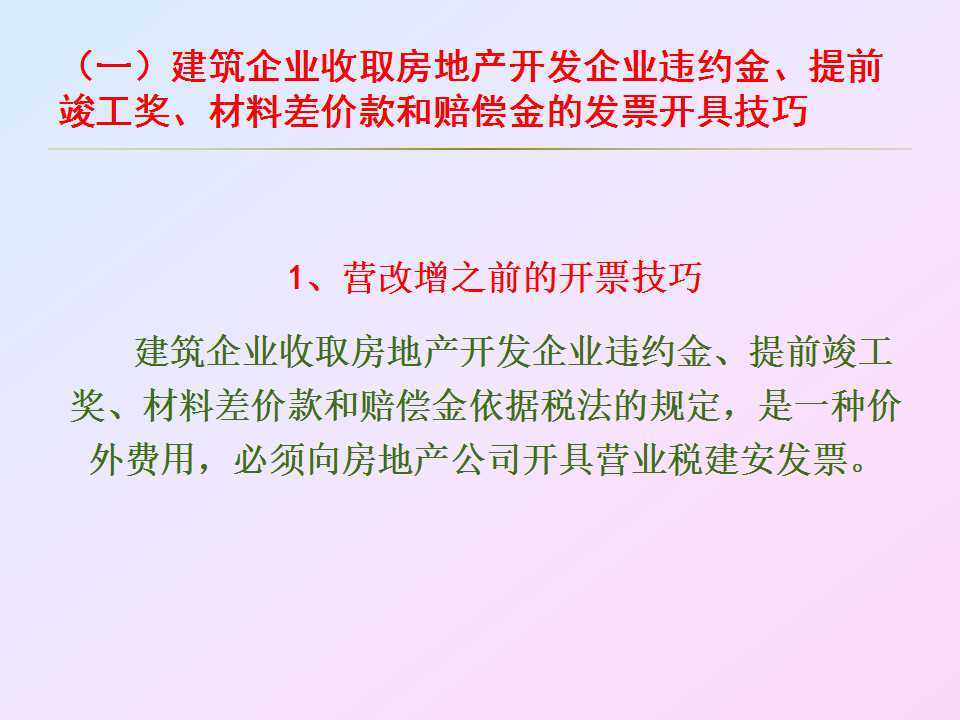 （一）建筑企业收取房地产开发企业违约金、提前竣工奖、材料差价款和赔偿金的发票开具技巧

1、营改增之前的开票技巧

建筑企业收取房地产开发企业违约金、提前竣工奖、材料差价款和赔偿金依据税法的规定，是一种价外费用，必须向房地产公司开具营业税建安发票。